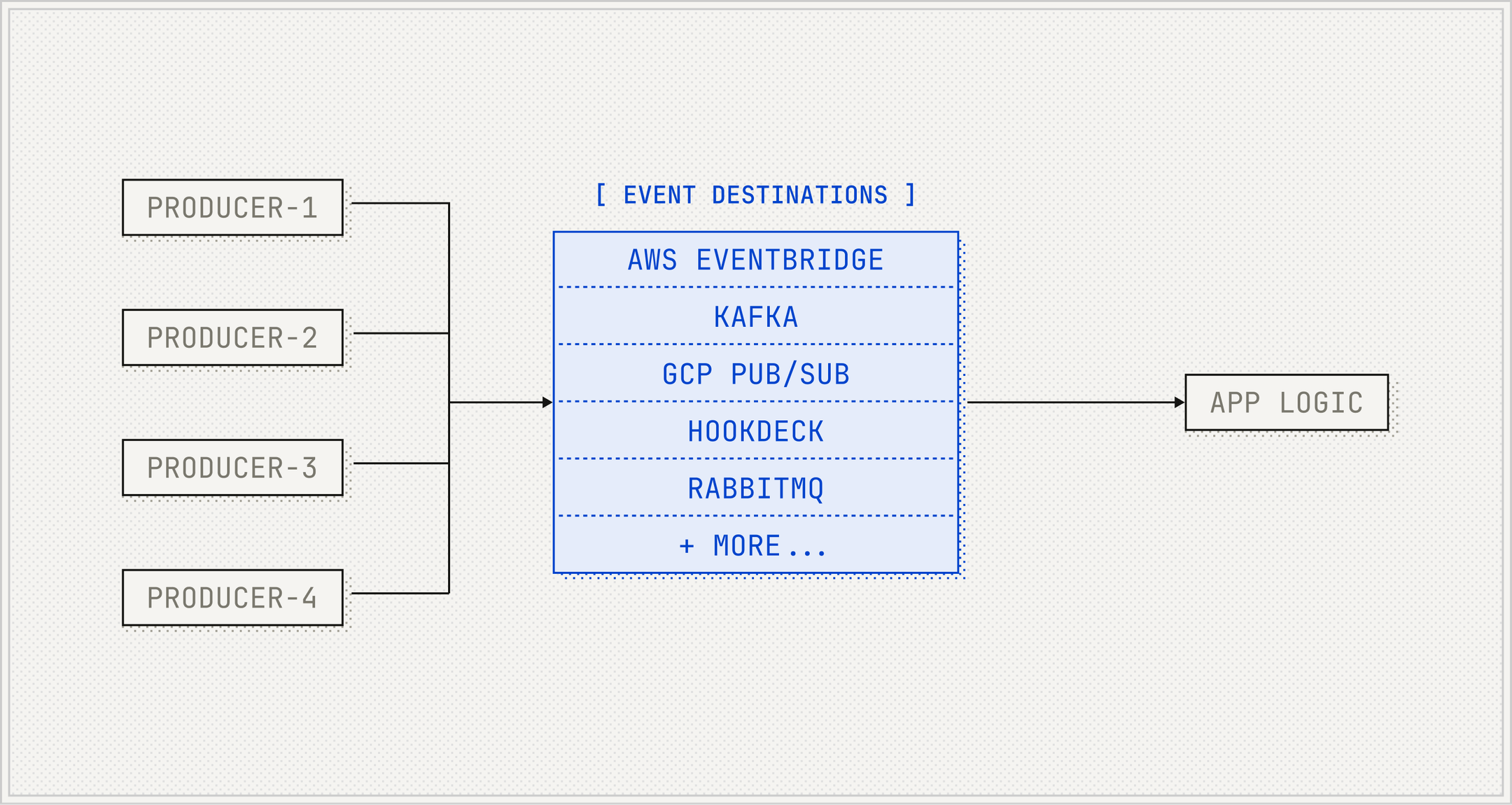 PRODUCER-1

PRODUCER-2

PRODUCER-3

PRODUCER-4

[ EVENT DESTINATIONS ]

AWS EVENTBRIDGE

KAFKA

GCP PUB/SUB

HOOKDECK

RABBITMQ

+ MORE...

APP LOGIC